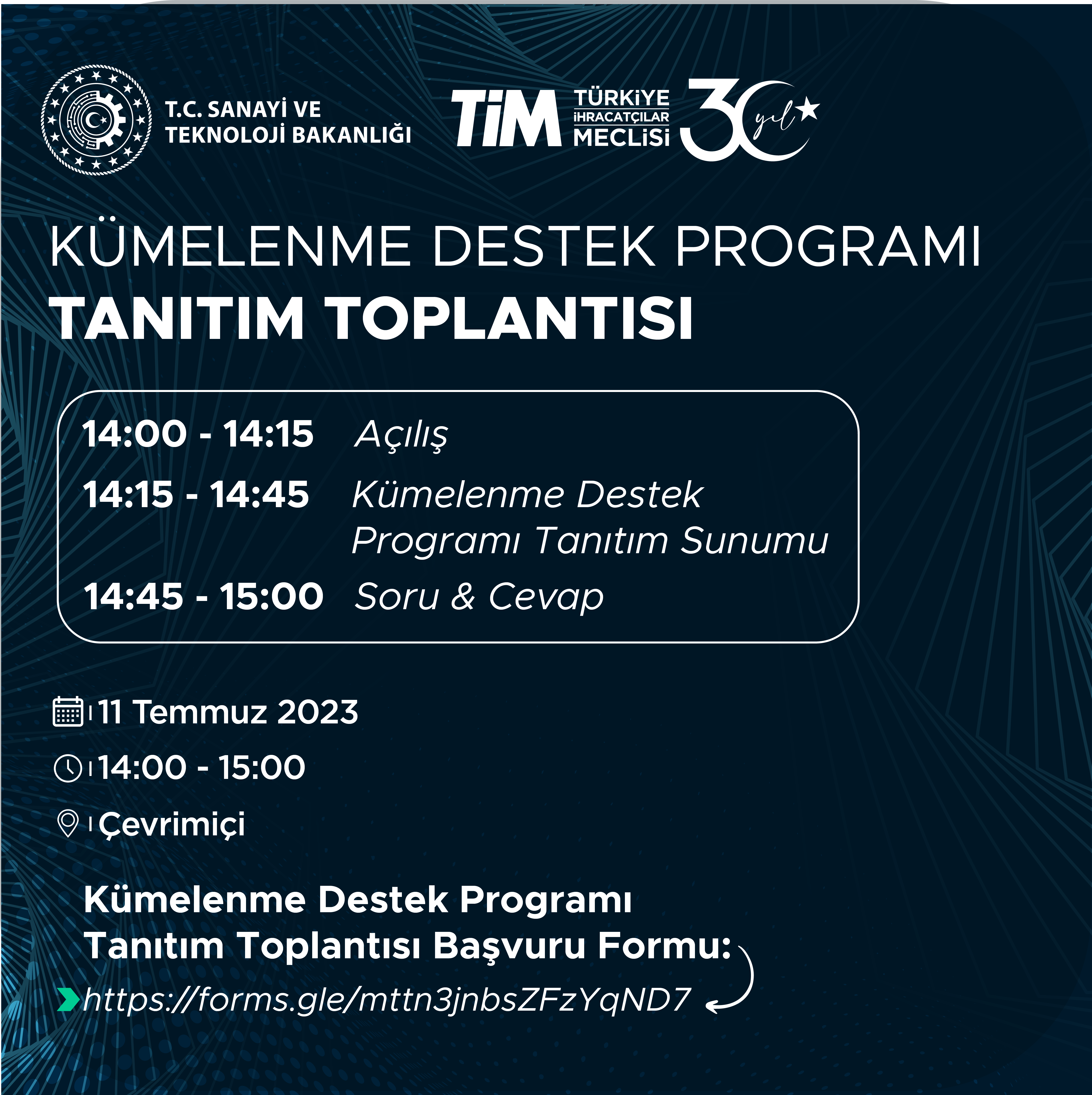 T.C. SANAYİ VE TEKNOLOJİ BAKANLIĞI

TİM TÜRKİYE İHRACATÇILAR MECLİSİ 30 yıl

KÜMELENME DESTEK PROGRAMI
TANITIM TOPLANTISI

14:00 - 14:15 Açılış
14:15 - 14:45 Kümelenme Destek Programı Tanıtım Sunumu
14:45 - 15:00 Soru & Cevap

11 Temmuz 2023
14:00 - 15:00
Çevrimiçi

Kümelenme Destek Programı Tanıtım Toplantısı Başvuru Formu:
https://forms.gle/mttn3jnbsZFzYqND7